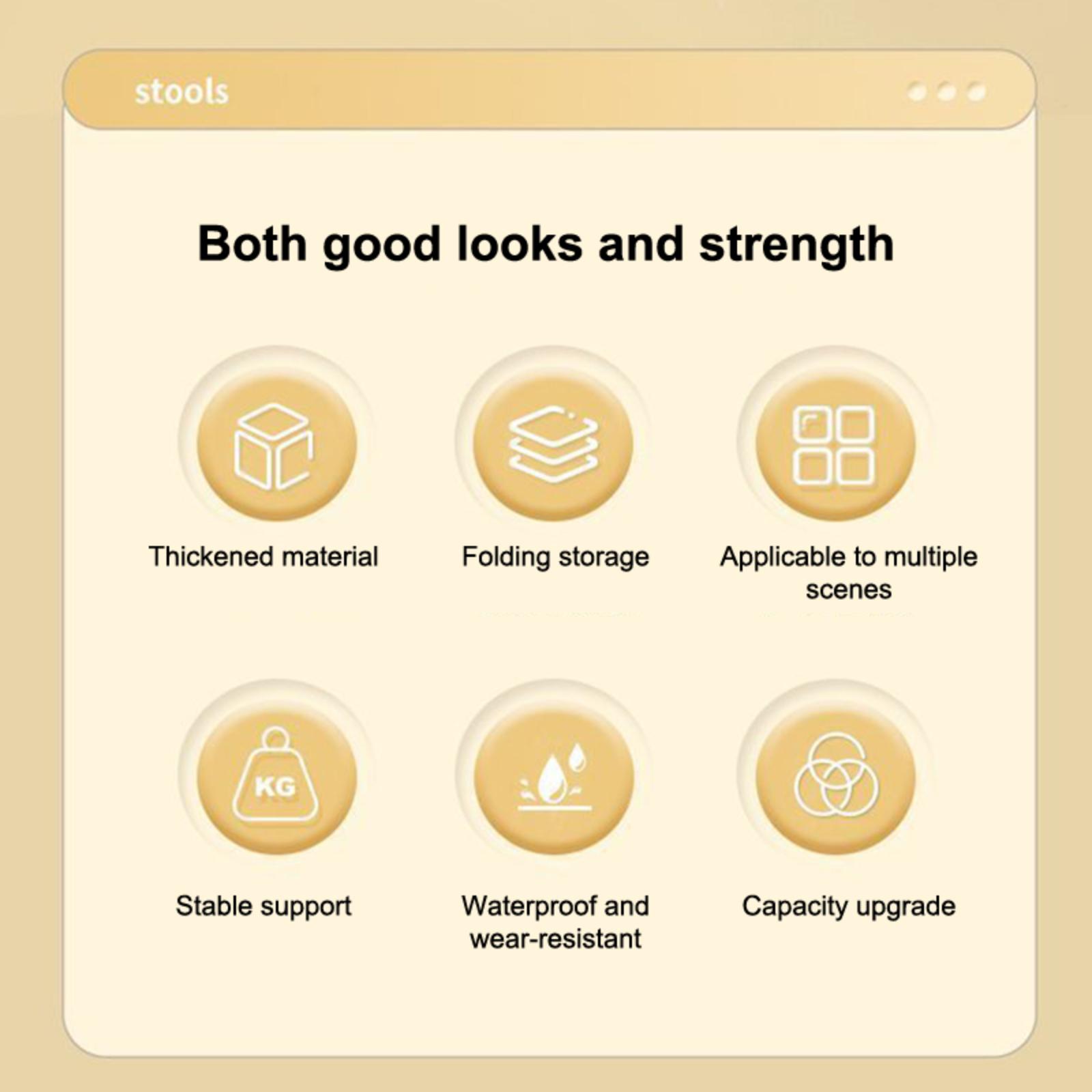 stools

Both good looks and strength

Thickened material

Folding storage

Applicable to multiple scenes

KG

Stable support

Waterproof and wear-resistant

Capacity upgrade